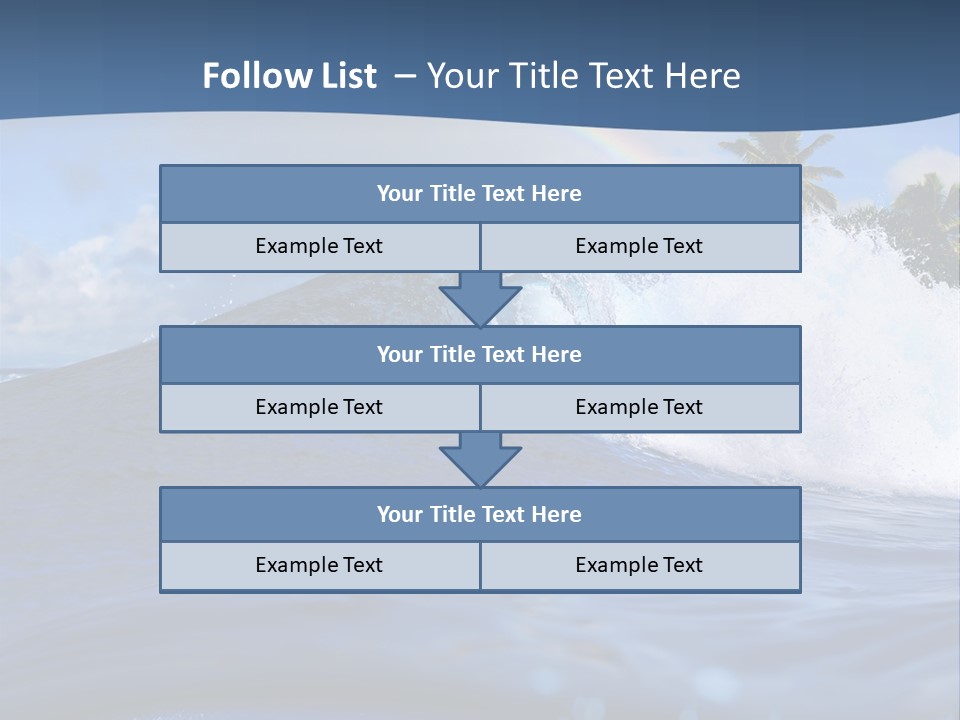 Follow List – Your Title Text Here

Your Title Text Here

Example Text

Example Text

Your Title Text Here

Example Text

Example Text

Your Title Text Here

Example Text

Example Text